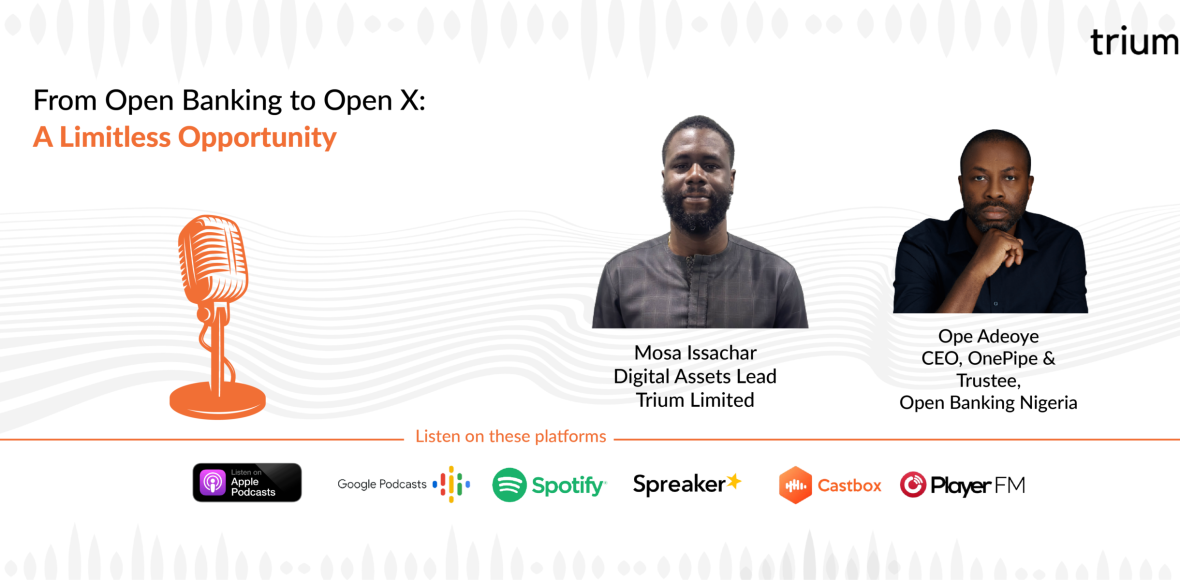 trium

From Open Banking to Open X:
A Limitless Opportunity

Mosa Issachar
Digital Assets Lead
Trium Limited

Ope Adeoye
CEO, OnePipe &
Trustee,
Open Banking Nigeria

Listen on these platforms

Listen on
Apple
Podcasts

Google Podcasts

Spotify

Spreaker

Castbox

Player FM